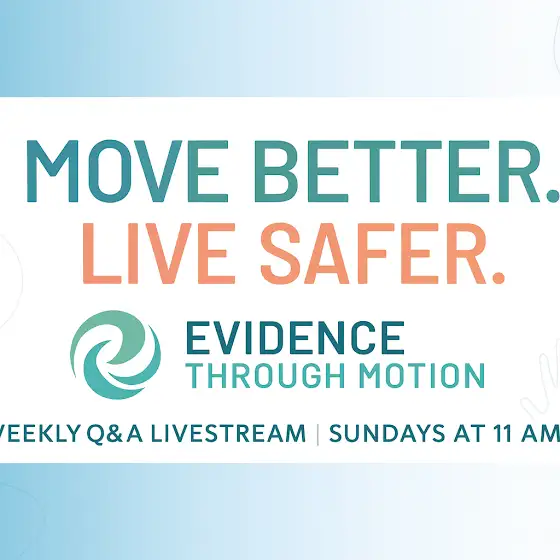 MOVE BETTER.
LIVE SAFER.

EVIDENCE
THROUGH MOTION

VEEKLY Q&A LIVESTREAM | SUNDAYS AT 11 AM